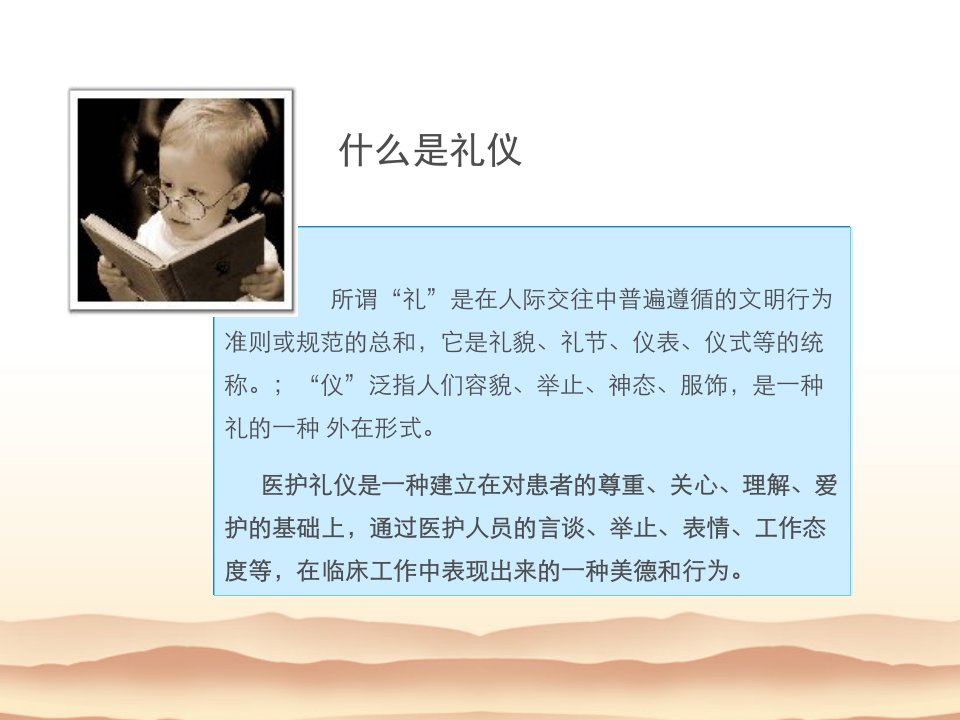 什么是礼仪

所谓“礼”是在人际交往中普遍遵循的文明行为准则或规范的总和，它是礼貌、礼节、仪表、仪式等的统称。；“仪”泛指人们容貌、举止、神态、服饰，是一种礼的一种 外在形式。

医护礼仪是一种建立在对患者的尊重、关心、理解、爱护的基础上，通过医护人员的言谈、举止、表情、工作态度等，在临床工作中表现出来的一种美德和行为。